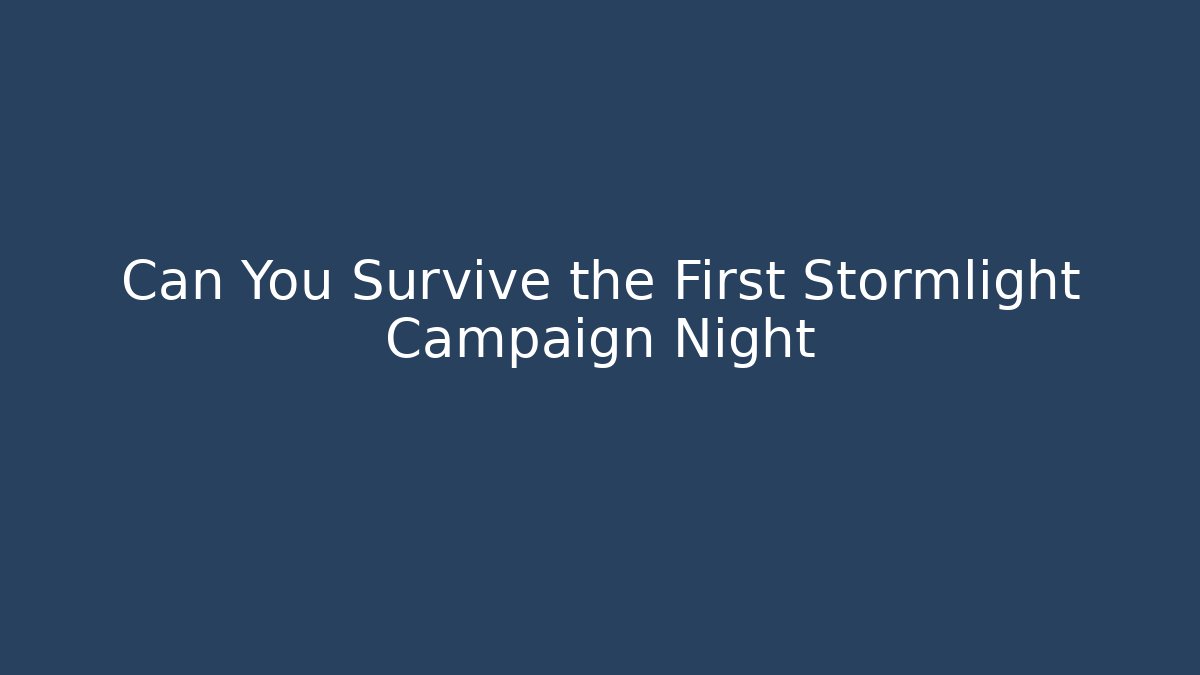 Can You Survive the First Stormlight Campaign Night